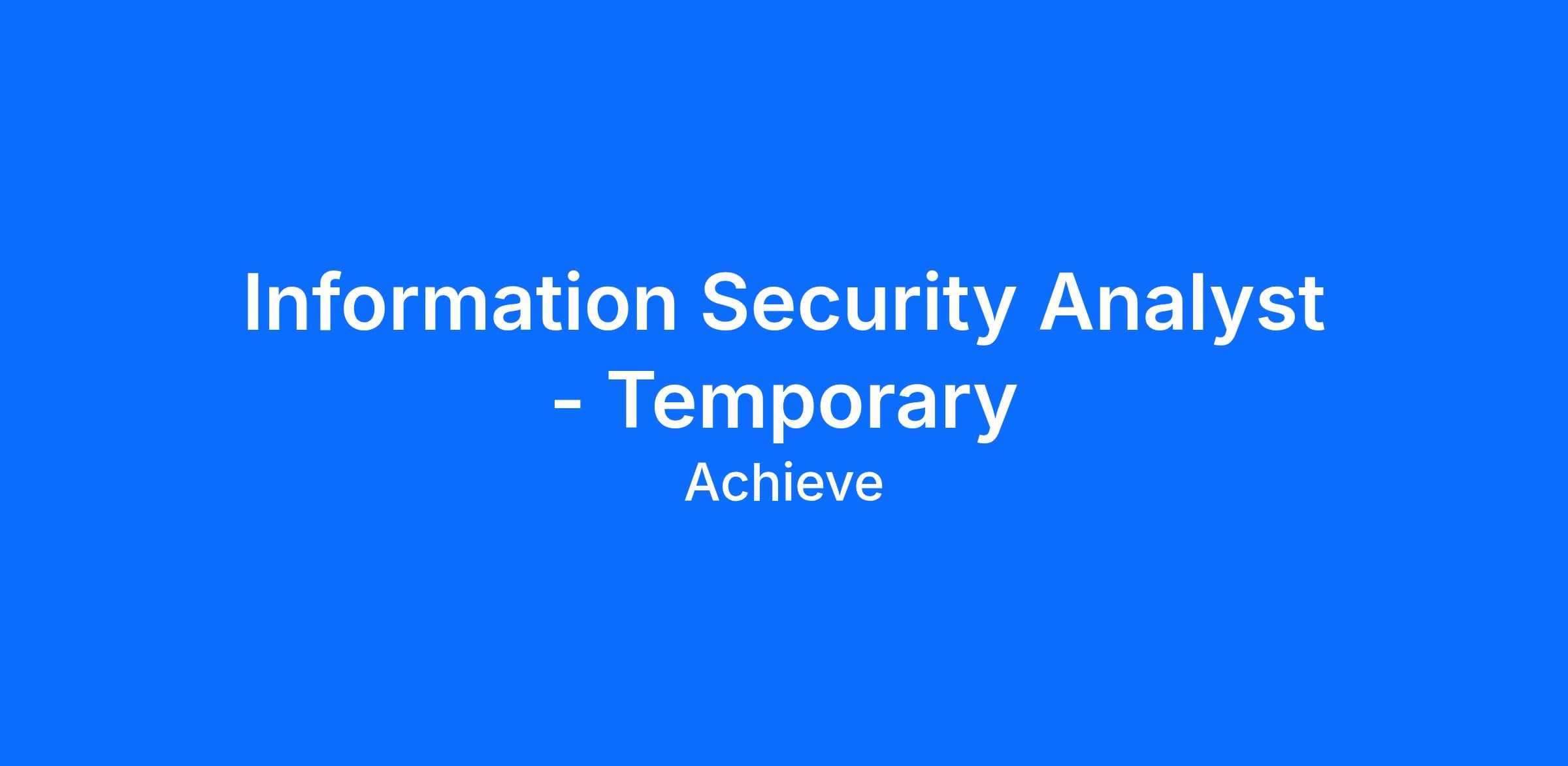 Information Security Analyst - Temporary

Achieve